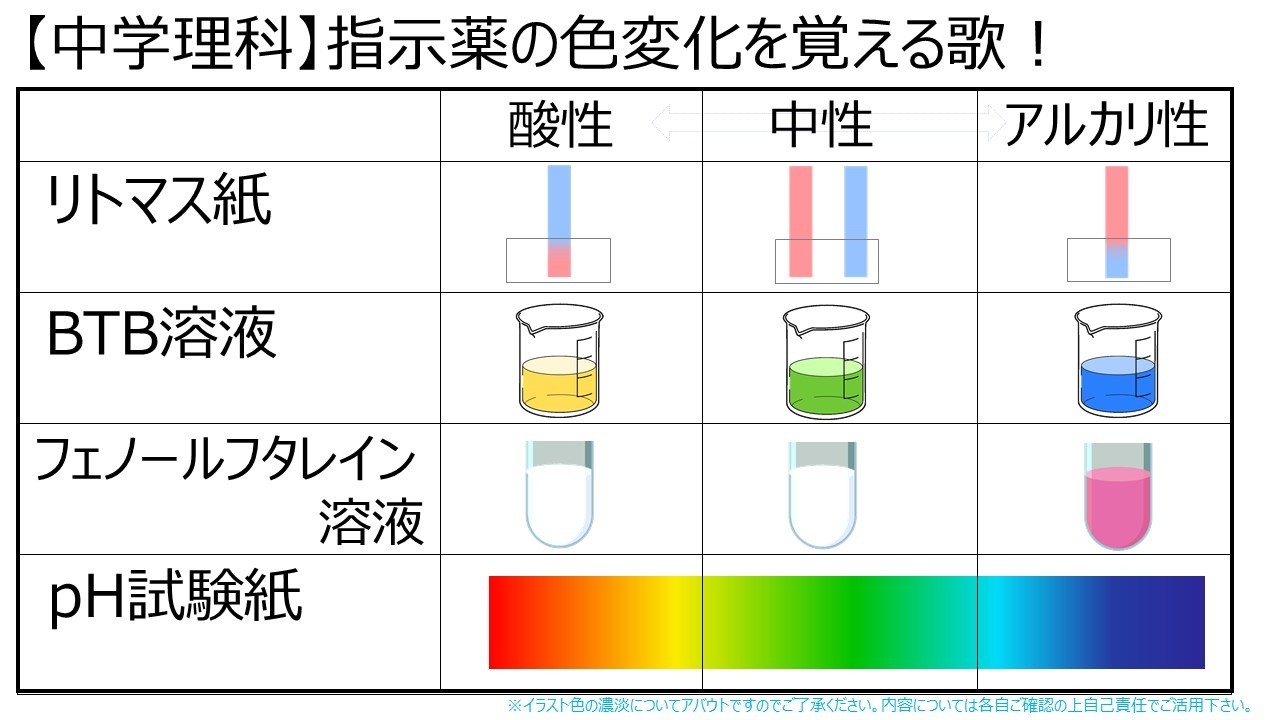 【中学理科】指示薬の色変化を覚える歌！

| | 酸性 | 中性 | アルカリ性 |
|---|---|---|---|
| リトマス紙 | | | |
| BTB溶液 | | | |
| フェノールフタレイン溶液 | | | |
| pH試験紙 | | | |

※イラスト色の濃淡についてアバウトですのでご了承ください。内容については各自ご確認の上自己責任でご活用下さい。